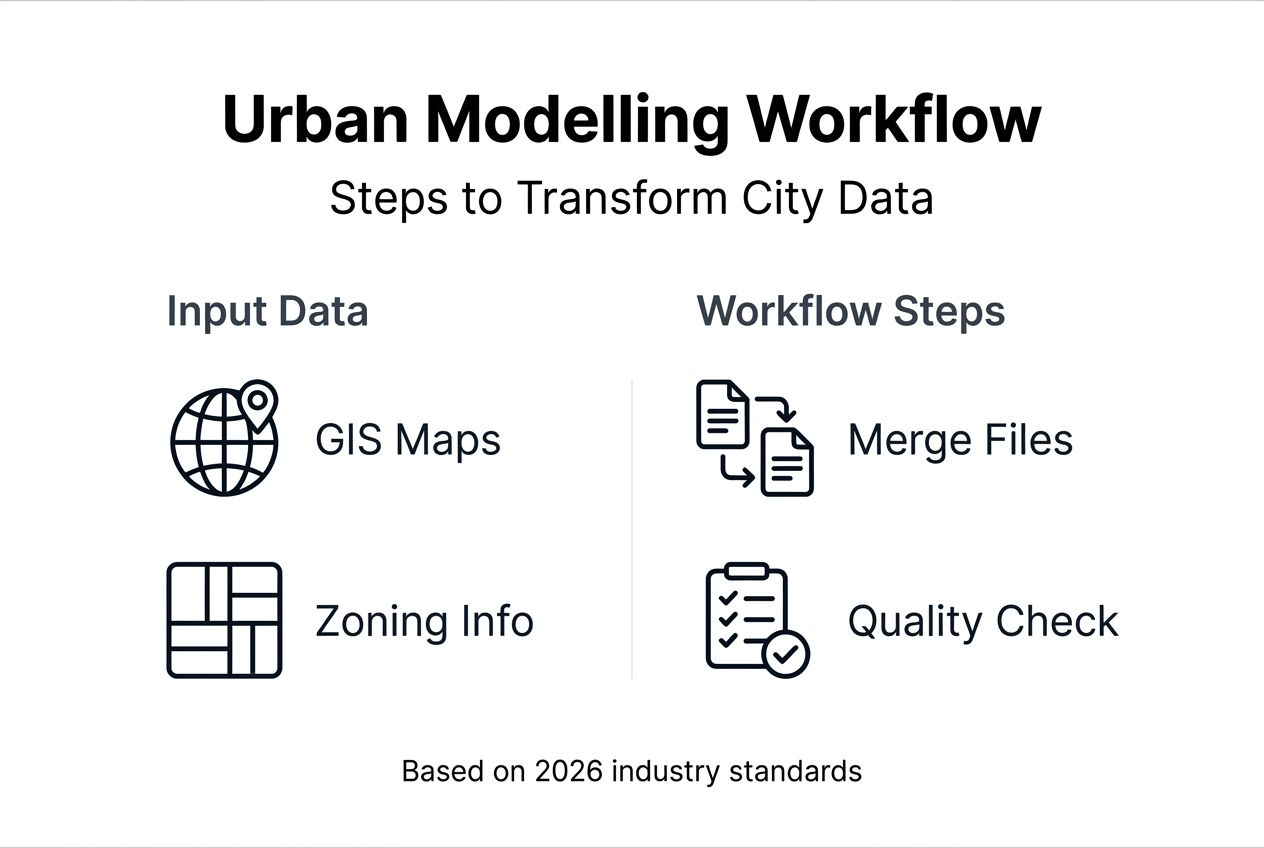 Urban Modelling Workflow

Steps to Transform City Data

Input Data

GIS Maps

Zoning Info

Workflow Steps

Merge Files

Quality Check

Based on 2026 industry standards